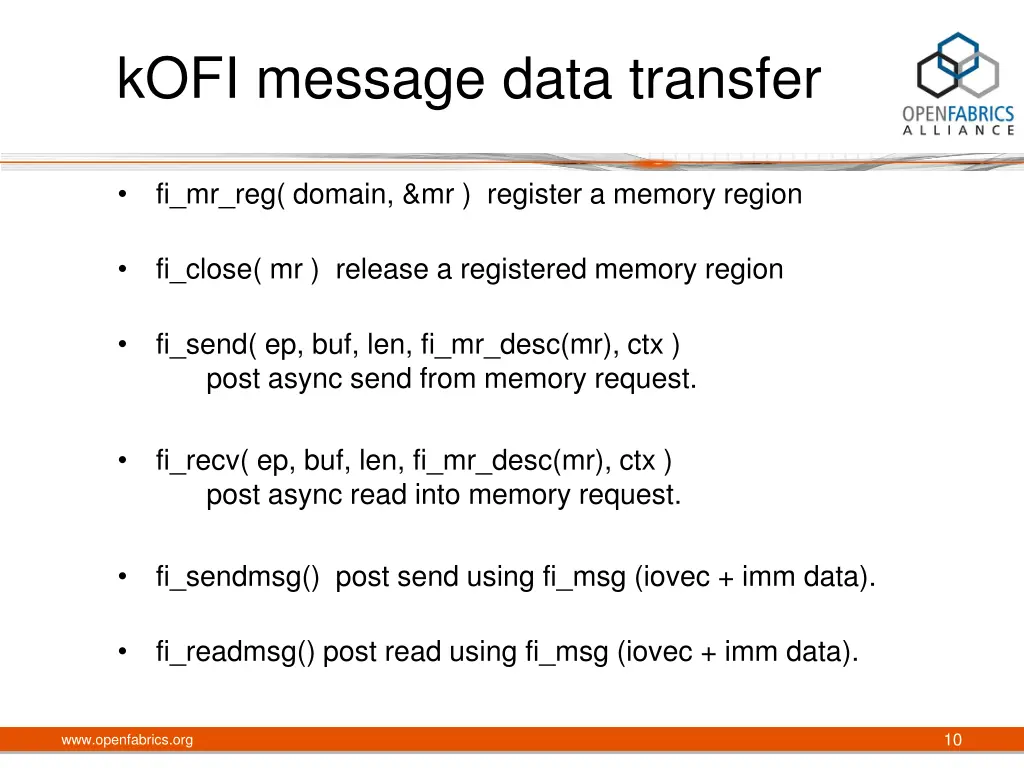 kOFI message data transfer

OPENFABRICS ALLIANCE

• fi_mr_reg( domain, &mr ) register a memory region

• fi_close( mr ) release a registered memory region

• fi_send( ep, buf, len, fi_mr_desc(mr), ctx )
post async send from memory request.

• fi_recv( ep, buf, len, fi_mr_desc(mr), ctx )
post async read into memory request.

• fi_sendmsg() post send using fi_msg (iovec + imm data).

• fi_readmsg() post read using fi_msg (iovec + imm data).

www.openfabrics.org

10